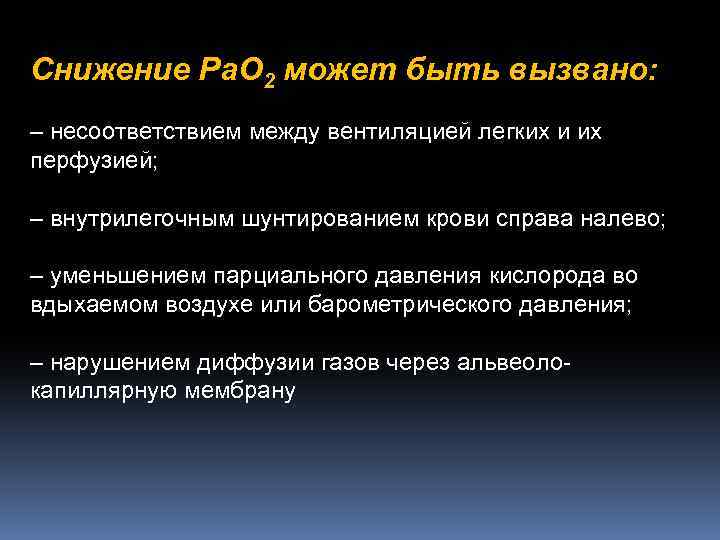 Снижение $PaO_2$ может быть вызвано:

– несоответствием между вентиляцией легких и их перфузией;

– внутрилегочным шунтированием крови справа налево;

– уменьшением парциального давления кислорода во вдыхаемом воздухе или барометрического давления;

– нарушением диффузии газов через альвеоло-капиллярную мембрану